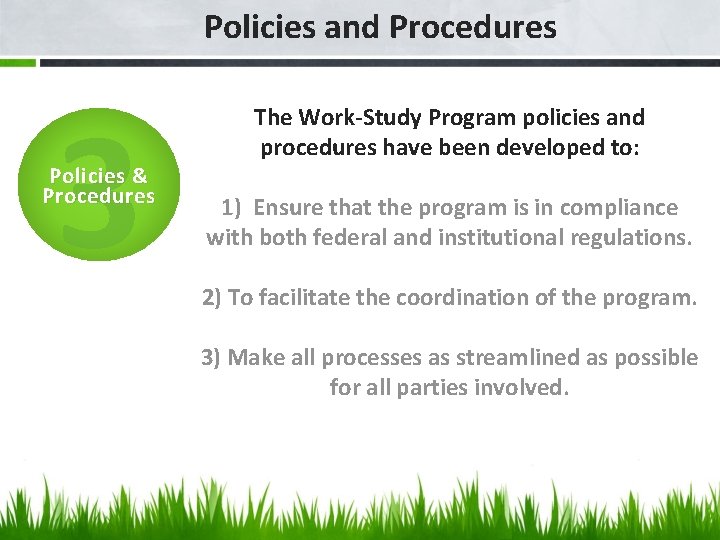 Policies and Procedures

3

Policies & Procedures

The Work-Study Program policies and procedures have been developed to:

1) Ensure that the program is in compliance with both federal and institutional regulations.

2) To facilitate the coordination of the program.

3) Make all processes as streamlined as possible for all parties involved.